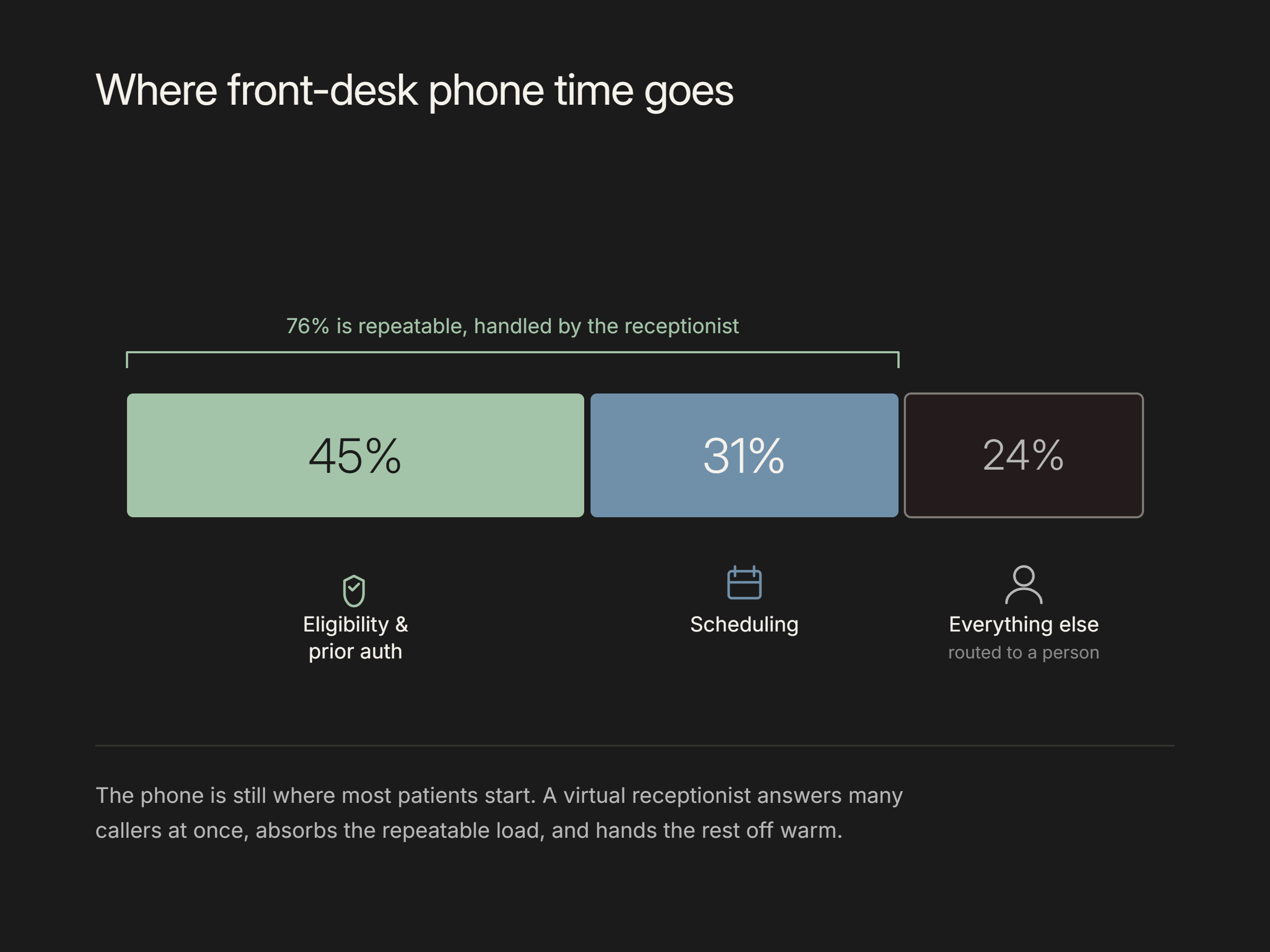 Where front-desk phone time goes

76% is repeatable, handled by the receptionist

45%

31%

24%

Eligibility & prior auth

Scheduling

Everything else
routed to a person

The phone is still where most patients start. A virtual receptionist answers many callers at once, absorbs the repeatable load, and hands the rest off warm.